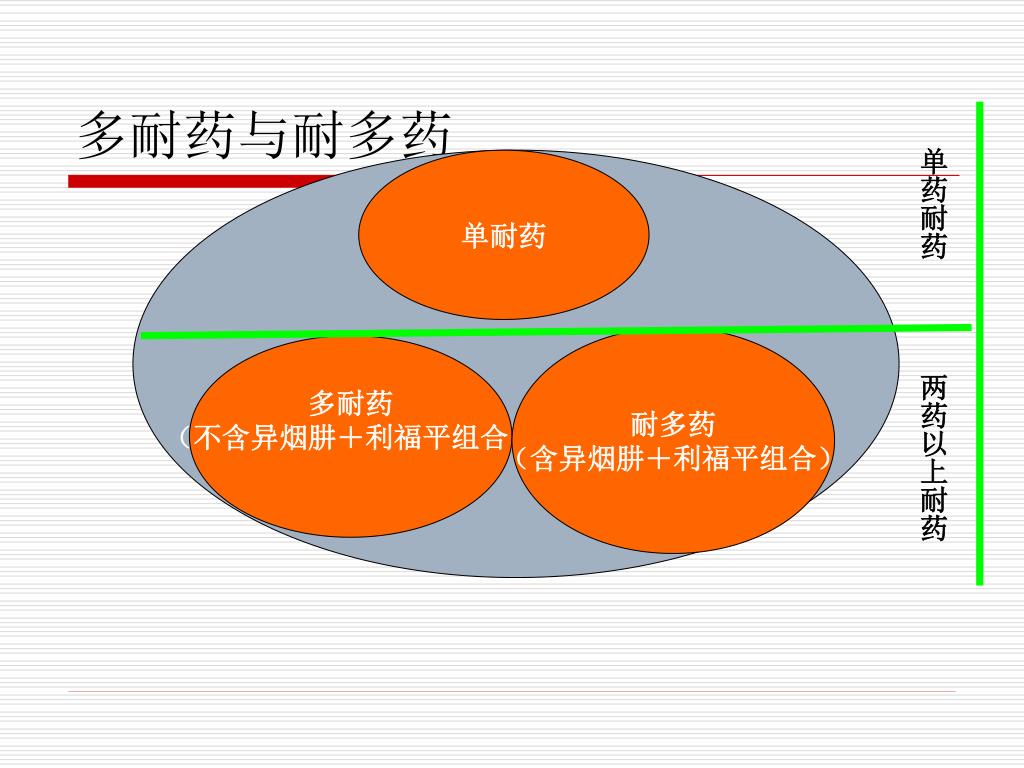 多耐药与耐多药

单耐药

多耐药
（不含异烟肼＋利福平组合

耐多药
（含异烟肼＋利福平组合）

单药耐药

两药以上耐药